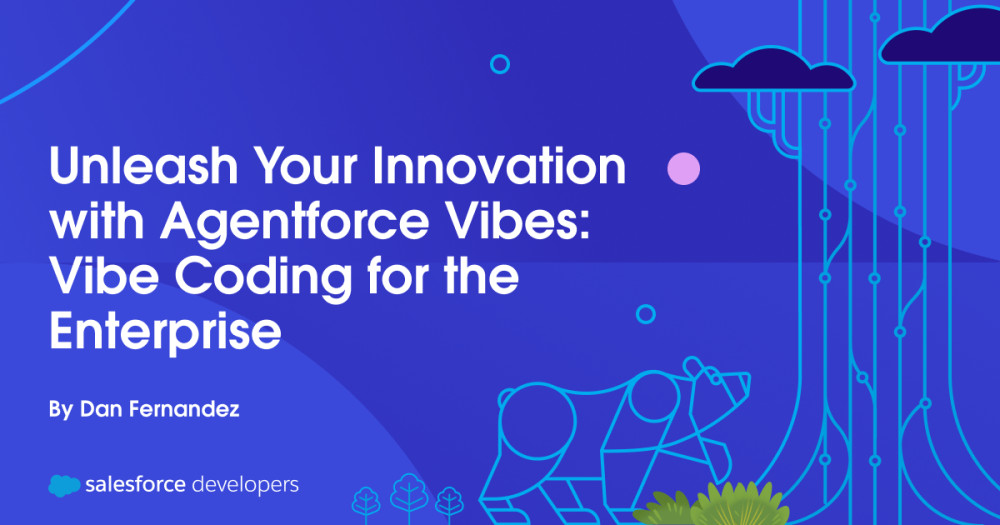 Unleash Your Innovation with Agentforce Vibes: Vibe Coding for the Enterprise

By Dan Fernandez

salesforce developers